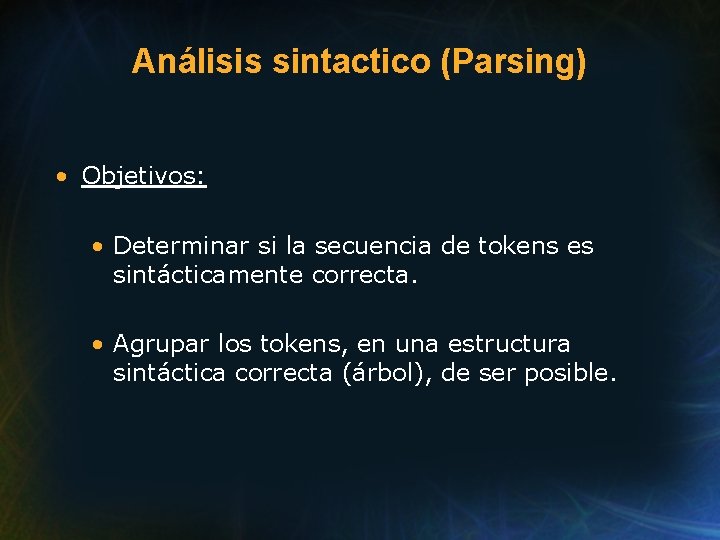 Análisis sintactico (Parsing)

• Objetivos:

• Determinar si la secuencia de tokens es sintácticamente correcta.

• Agrupar los tokens, en una estructura sintáctica correcta (árbol), de ser posible.